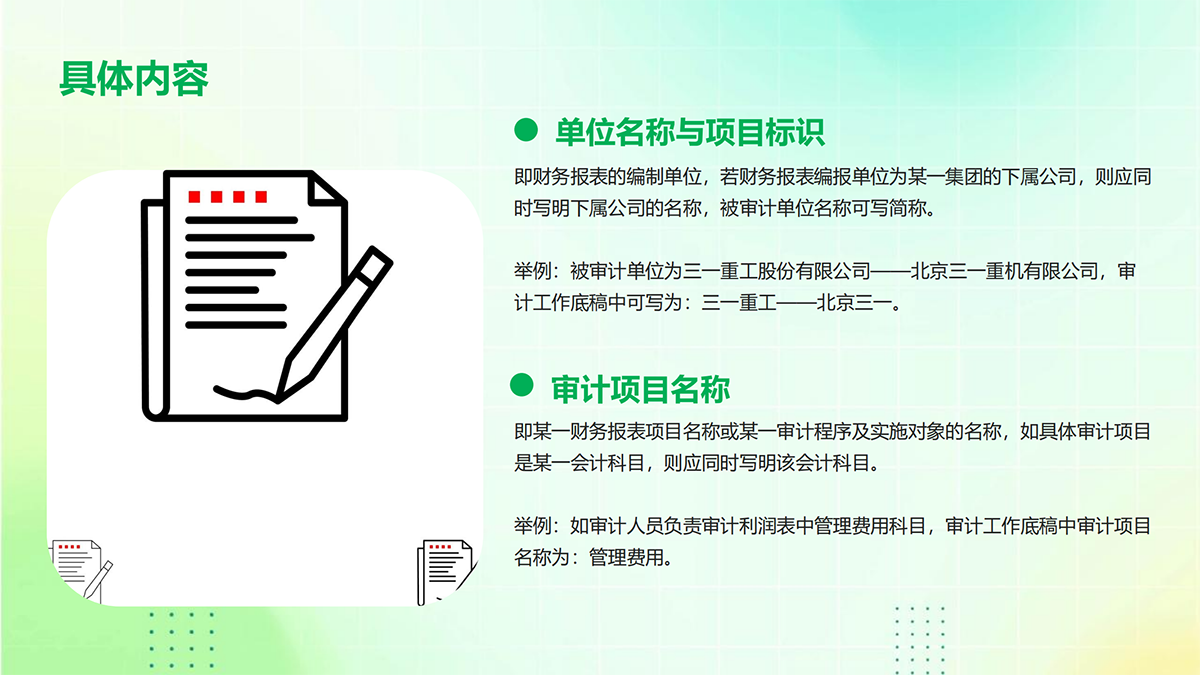 具体内容

单位名称与项目标识

即财务报表的编制单位，若财务报表编报单位为某一集团的下属公司，则应同时写明下属公司的名称，被审计单位名称可写简称。

举例：被审计单位为三一重工股份有限公司——北京三一重机有限公司，审计工作底稿中可写为：三一重工——北京三一。

审计项目名称

即某一财务报表项目名称或某一审计程序及实施对象的名称，如具体审计项目是某一会计科目，则应同时写明该会计科目。

举例：如审计人员负责审计利润表中管理费用科目，审计工作底稿中审计项目名称为：管理费用。